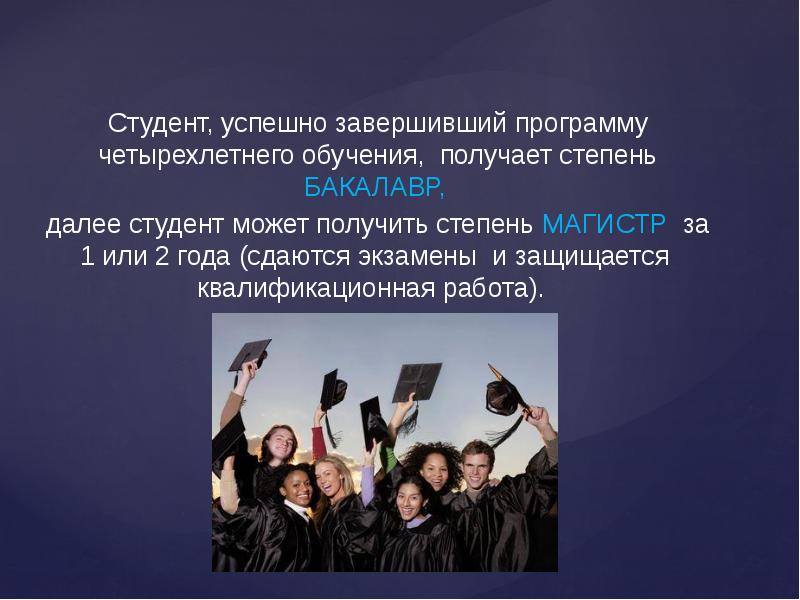 Студент, успешно завершивший программу четырехлетнего обучения, получает степень БАКАЛАВР,

далее студент может получить степень МАГИСТР за 1 или 2 года (сдаются экзамены и защищается квалификационная работа).